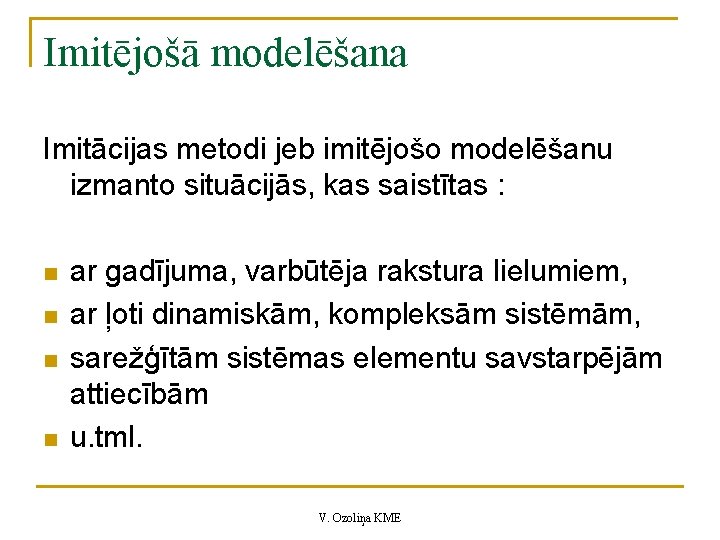 Imitējošā modelēšana

Imitācijas metodi jeb imitējošo modelēšanu izmanto situācijās, kas saistītas :

- ar gadījuma, varbūtēja rakstura lielumiem,
- ar ļoti dinamiskām, kompleksām sistēmām,
- sarežģītām sistēmas elementu savstarpējām attiecībām
- u.tml.

V. Ozoliņa KME